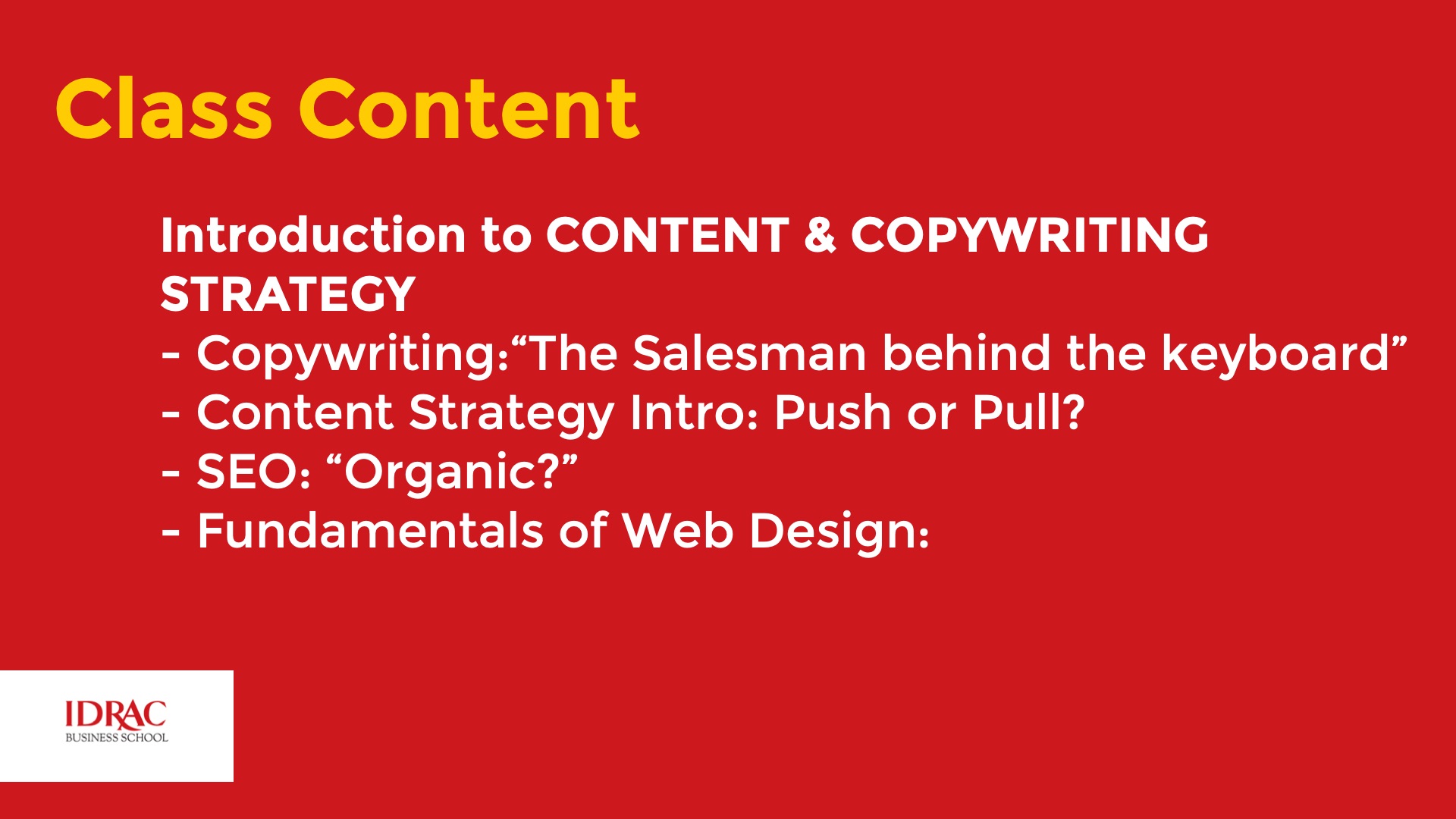 Class Content

Introduction to CONTENT & COPYWRITING STRATEGY
- Copywriting:“The Salesman behind the keyboard”
- Content Strategy Intro: Push or Pull?
- SEO: “Organic?”
- Fundamentals of Web Design:

IDRAC
BUSINESS SCHOOL